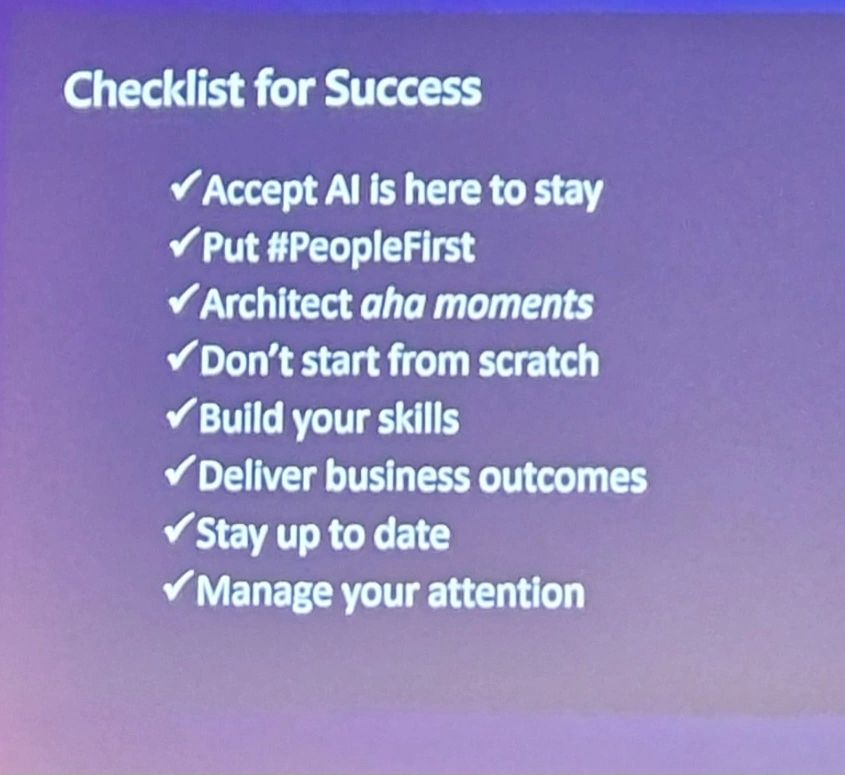 Checklist for Success

✓Accept AI is here to stay
✓Put #PeopleFirst
✓Architect aha moments
✓Don't start from scratch
✓Build your skills
✓Deliver business outcomes
✓Stay up to date
✓Manage your attention